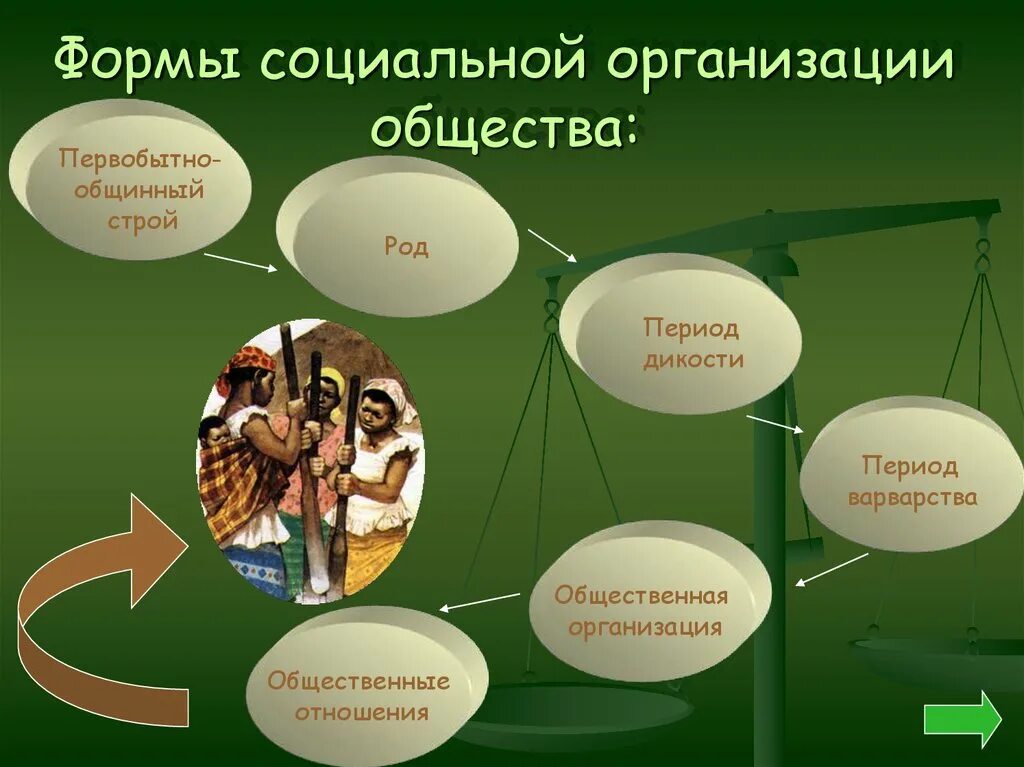 Формы социальной организации общества:

Первобытно-общинный строй

Род

Период дикости

Период варварства

Общественная организация

Общественные отношения